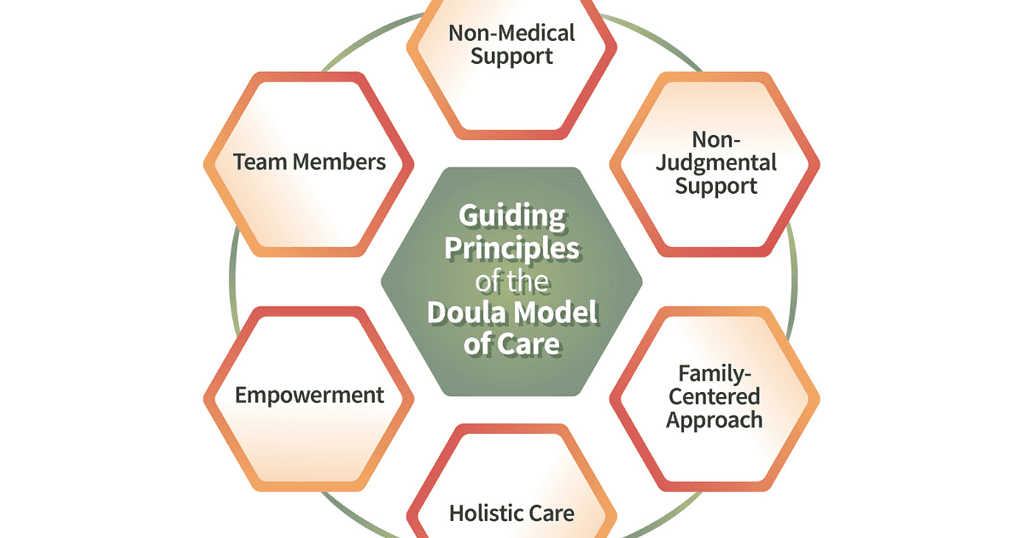 Guiding Principles of the Doula Model of Care

Non-Medical Support

Non-Judgmental Support

Family-Centered Approach

Holistic Care

Empowerment

Team Members